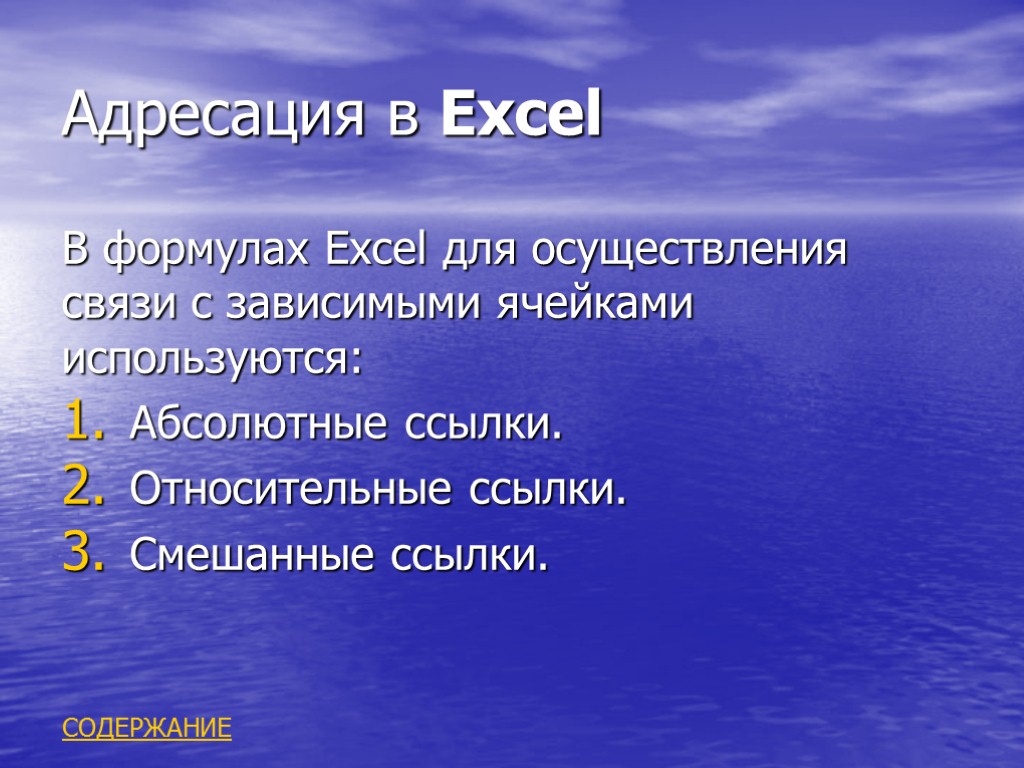 Адресация в Excel

В формулах Excel для осуществления связи с зависимыми ячейками используются:

1. Абсолютные ссылки.
2. Относительные ссылки.
3. Смешанные ссылки.

СОДЕРЖАНИЕ